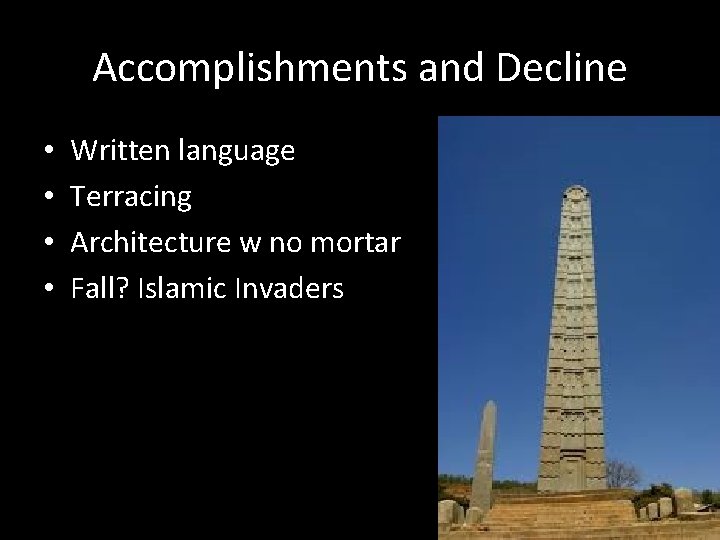 Accomplishments and Decline

• Written language
• Terracing
• Architecture w no mortar
• Fall? Islamic Invaders